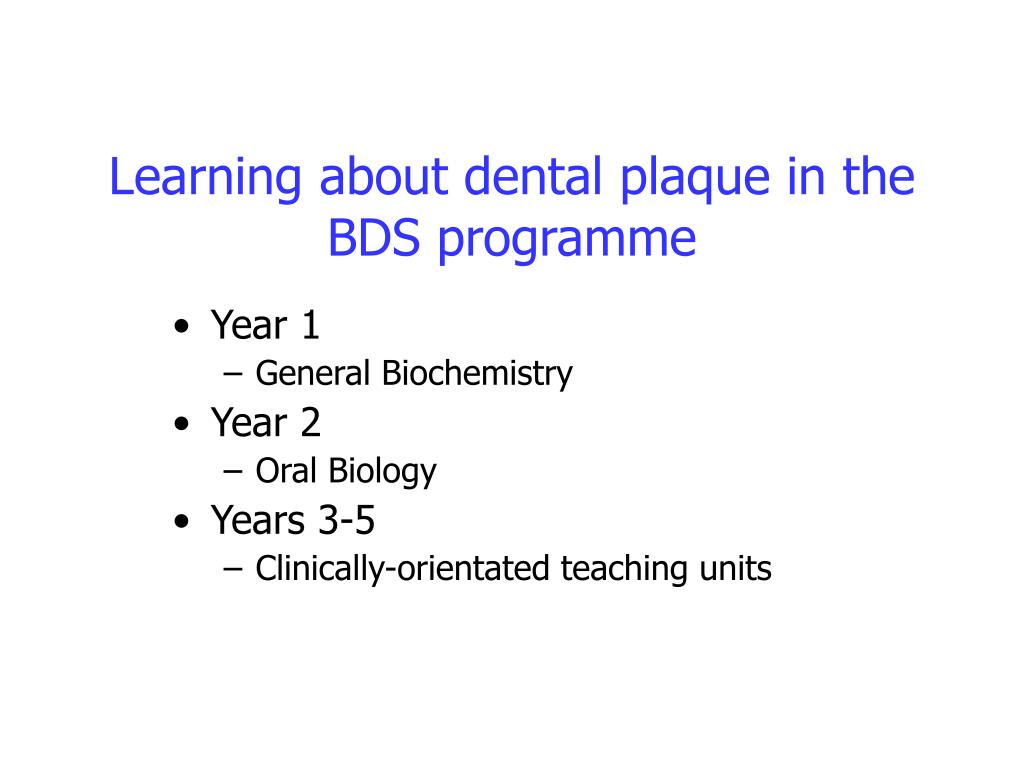 Learning about dental plaque in the BDS programme

• Year 1
– General Biochemistry
• Year 2
– Oral Biology
• Years 3-5
– Clinically-orientated teaching units